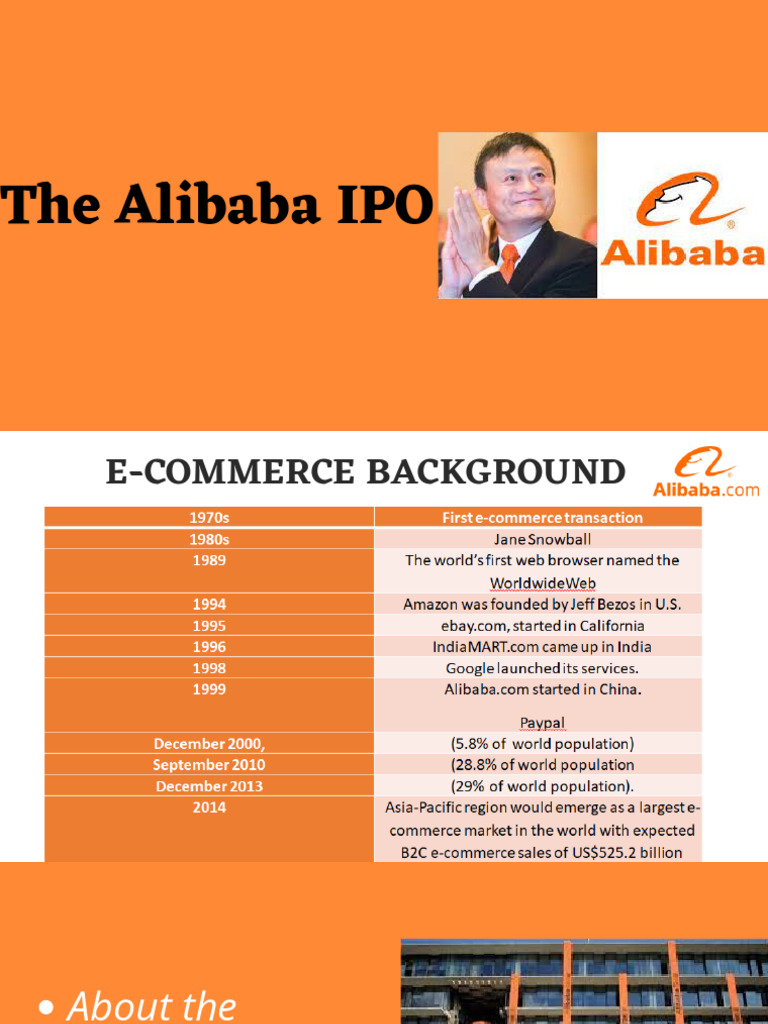 The Alibaba IPO

Alibaba

E-COMMERCE BACKGROUND

Alibaba.com

| 1970s | First e-commerce transaction |
|---|---|
| 1980s | Jane Snowball |
| 1989 | The world's first web browser named the WorldwideWeb |
| 1994 | Amazon was founded by Jeff Bezos in U.S. |
| 1995 | ebay.com, started in California |
| 1996 | IndiaMART.com came up in India |
| 1998 | Google launched its services. |
| 1999 | Alibaba.com started in China. Paypal |
| December 2000, | (5.8% of world population) |
| September 2010 | (28.8% of world population |
| December 2013 | (29% of world population). |
| 2014 | Asia-Pacific region would emerge as a largest e-commerce market in the world with expected B2C e-commerce sales of US$525.2 billion |

• About the